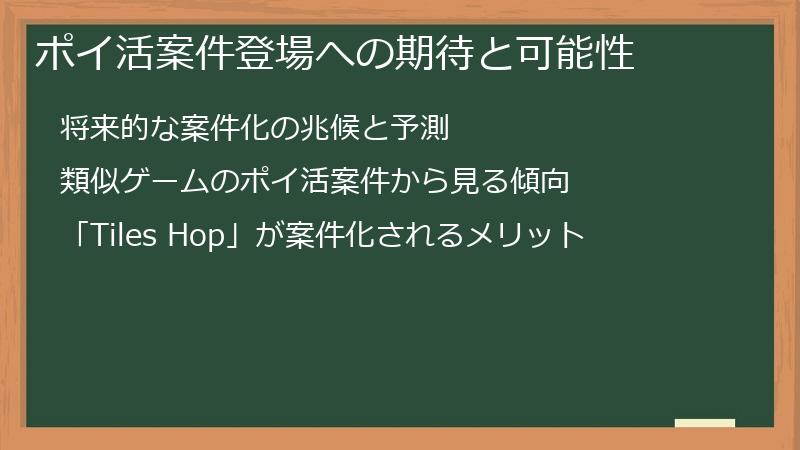 ポイ活案件登場への期待と可能性

将来的な案件化の兆候と予測

類似ゲームのポイ活案件から見る傾向

「Tiles Hop」が案件化されるメリット